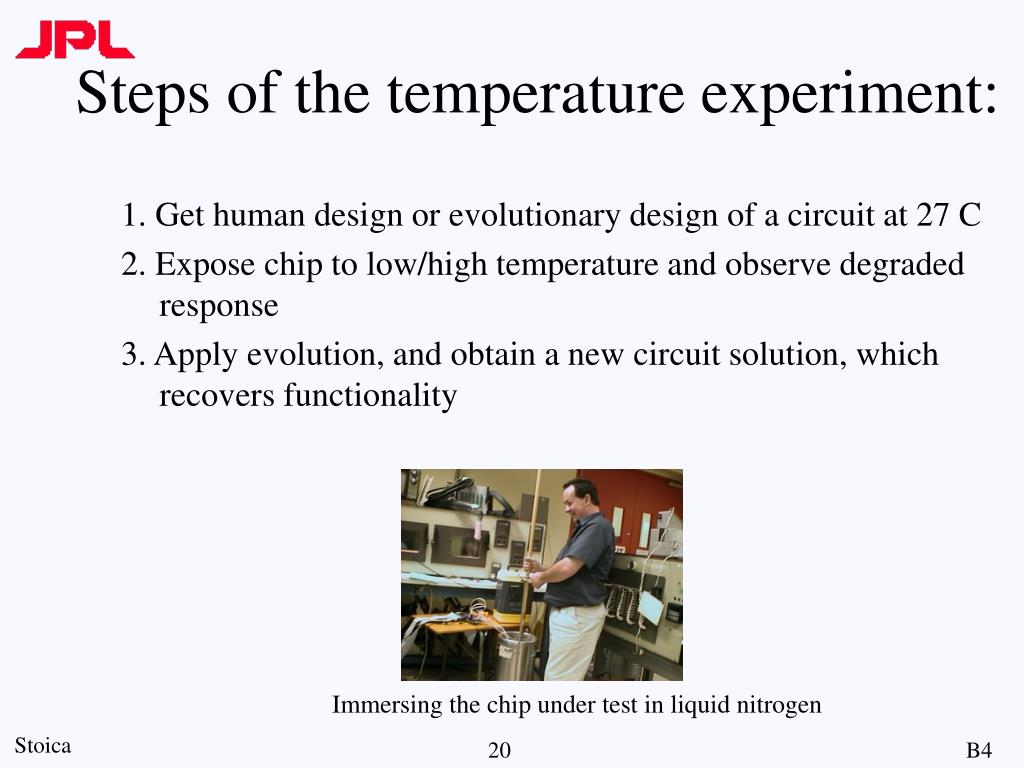 JPL

Steps of the temperature experiment:

1. Get human design or evolutionary design of a circuit at 27 C

2. Expose chip to low/high temperature and observe degraded response

3. Apply evolution, and obtain a new circuit solution, which recovers functionality

Immersing the chip under test in liquid nitrogen

Stoica

20

B4